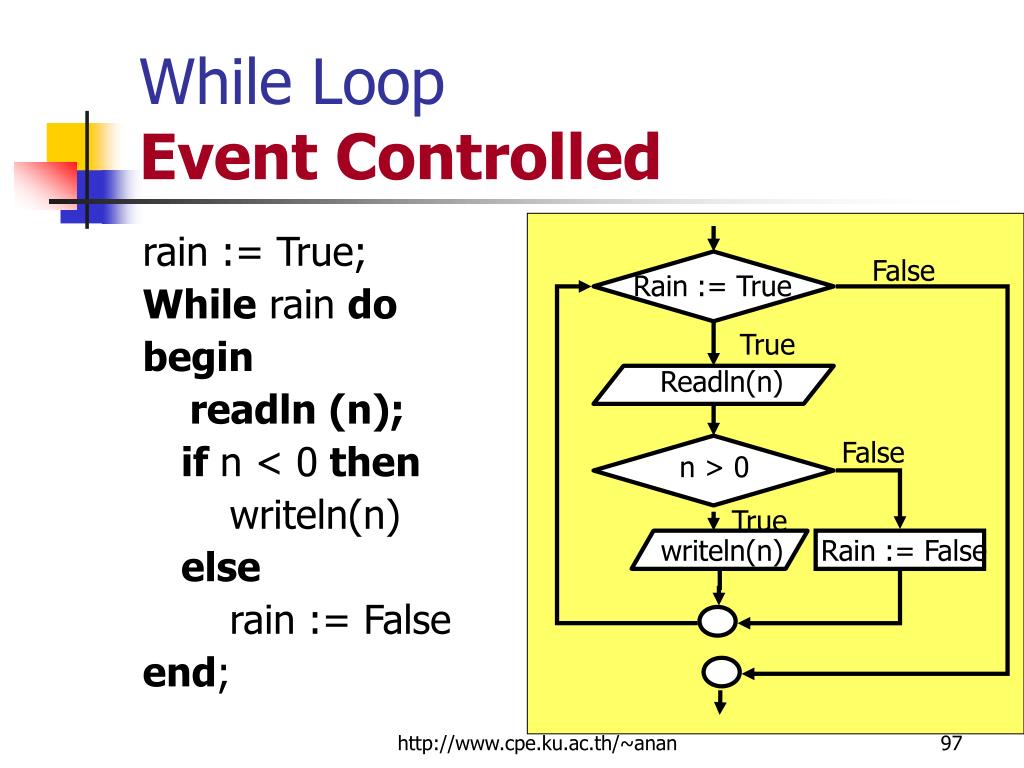 While Loop
Event Controlled

rain := True;
While rain do
begin
readln (n);
if n < 0 then
writeln(n)
else
rain := False
end;

Rain := True
False
True
Readln(n)
n > 0
False
True
writeln(n)
Rain := False

http://www.cpe.ku.ac.th/~anan
97